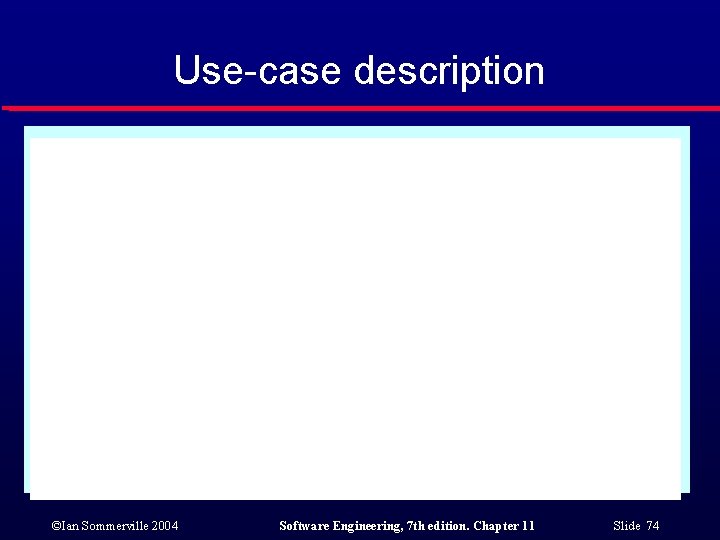 Use-case description

©Ian Sommerville 2004

Software Engineering, 7th edition. Chapter 11

Slide 74